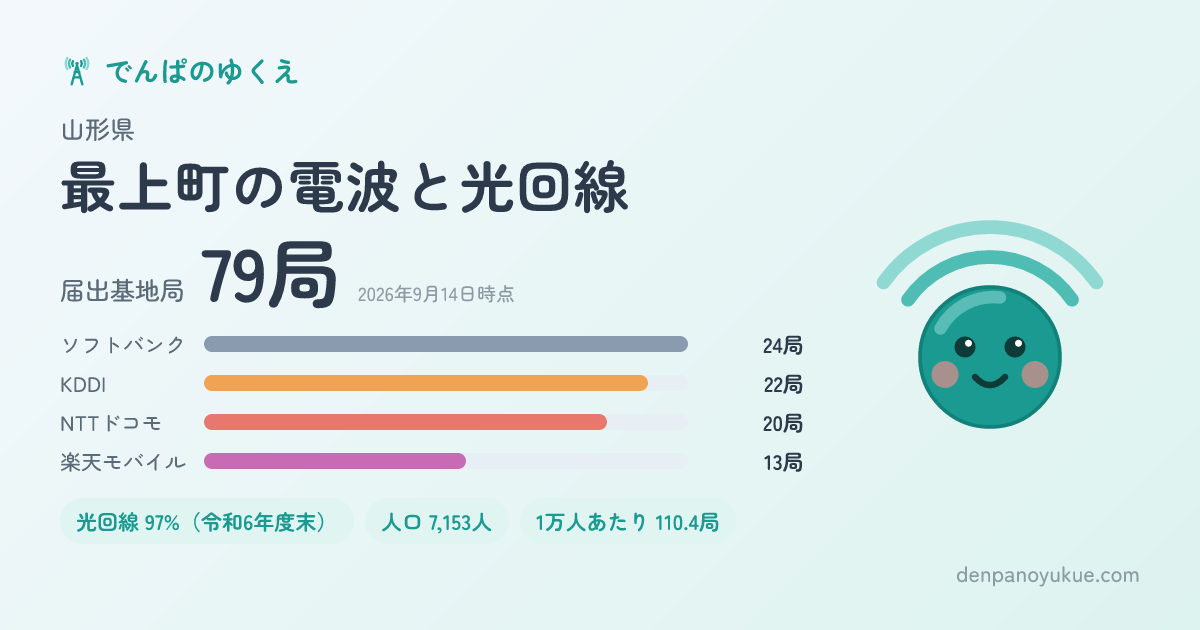 でんぱのゆくえ

山形県

最上町の電波と光回線

届出基地局 79局 2026年9月14日時点

ソフトバンク 24局
KDDI 22局
NTTドコモ 20局
楽天モバイル 13局

光回線 97%（令和6年度末）
人口 7,153人
1万人あたり 110.4局

denpanoyukue.com